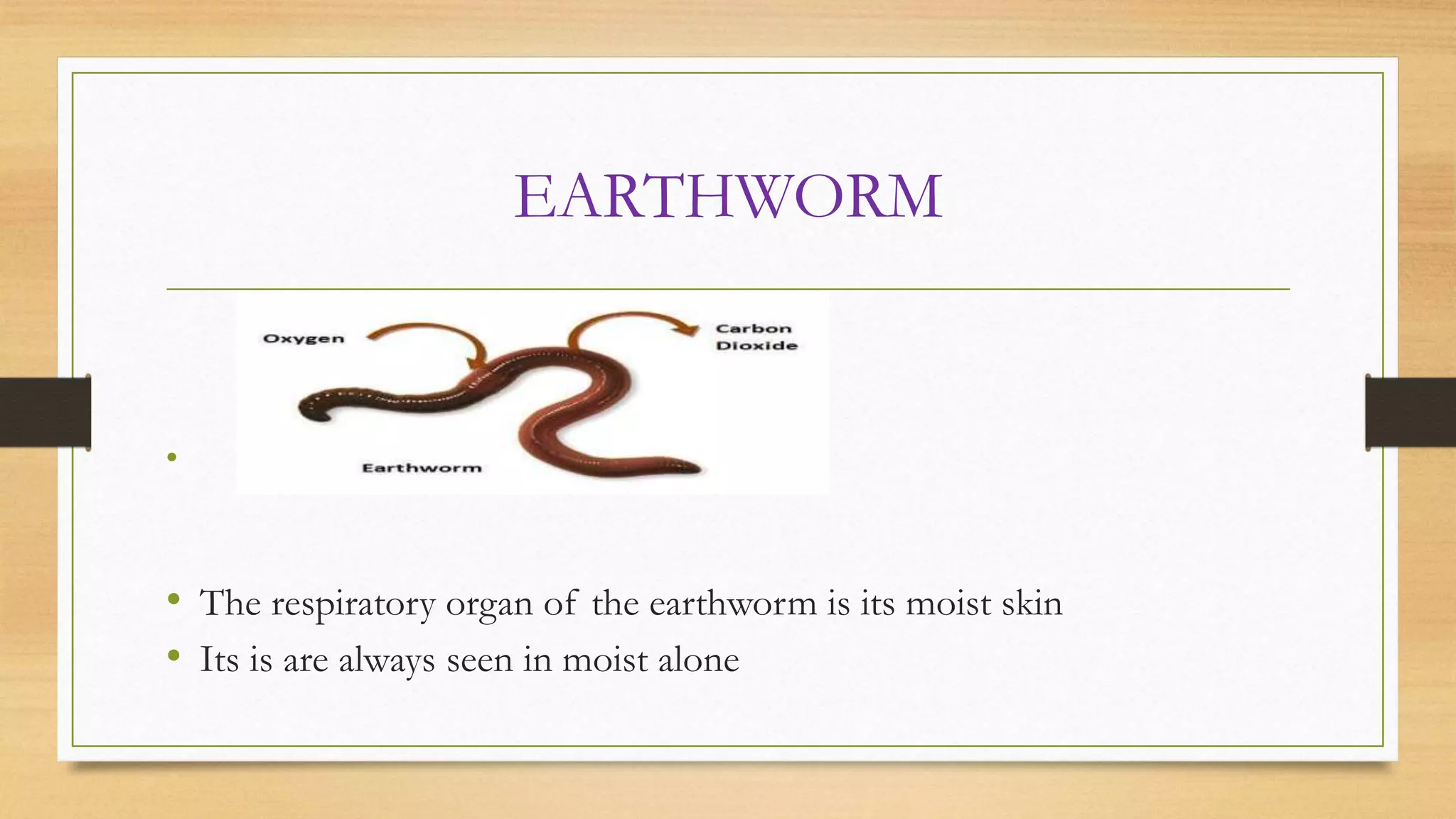 EARTHWORM

Oxygen

Carbon Dioxide

Earthworm

• The respiratory organ of the earthworm is its moist skin
• Its is are always seen in moist alone